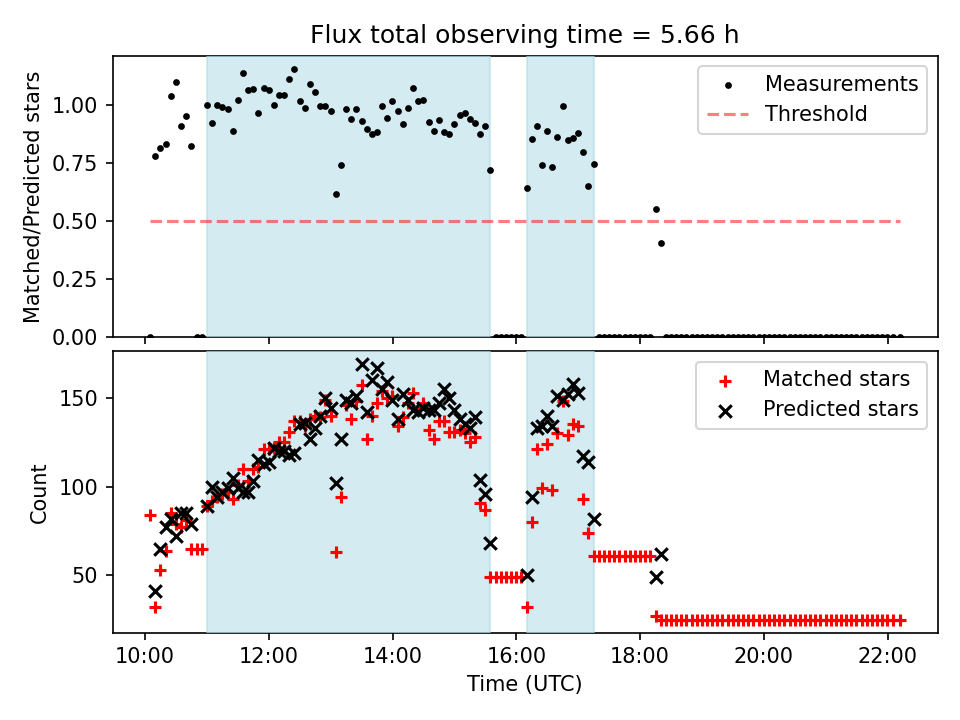 Flux total observing time = 5.66 h

Matched/Predicted stars

1.00
0.75
0.50
0.25
0.00

Measurements
Threshold

Count

150
100
50

Matched stars
Predicted stars

10:00
12:00
14:00
16:00
18:00
20:00
22:00

Time (UTC)